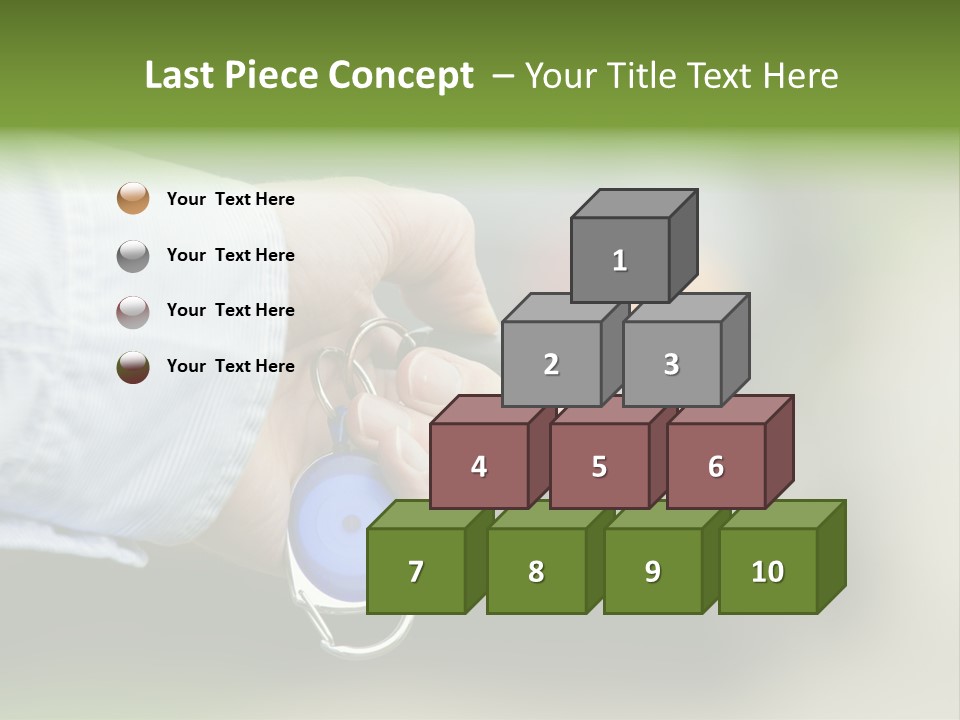 Last Piece Concept – Your Title Text Here

Your Text Here

Your Text Here

Your Text Here

Your Text Here

1

2

3

4

5

6

7

8

9

10